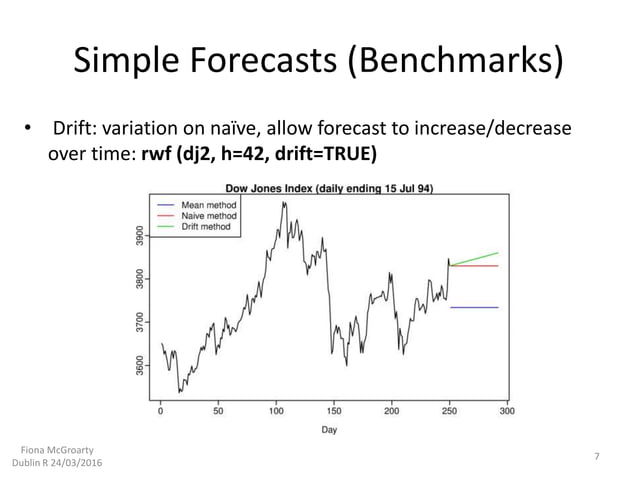 Simple Forecasts (Benchmarks)

• Drift: variation on naïve, allow forecast to increase/decrease over time: **rwf (dj2, h=42, drift=TRUE)**

Dow Jones Index (daily ending 15 Jul 94)

Mean method
Naive method
Drift method

3900
3800
3700
3600

0 50 100 150 200 250 300

Day

Fiona McGroarty
Dublin R 24/03/2016

7